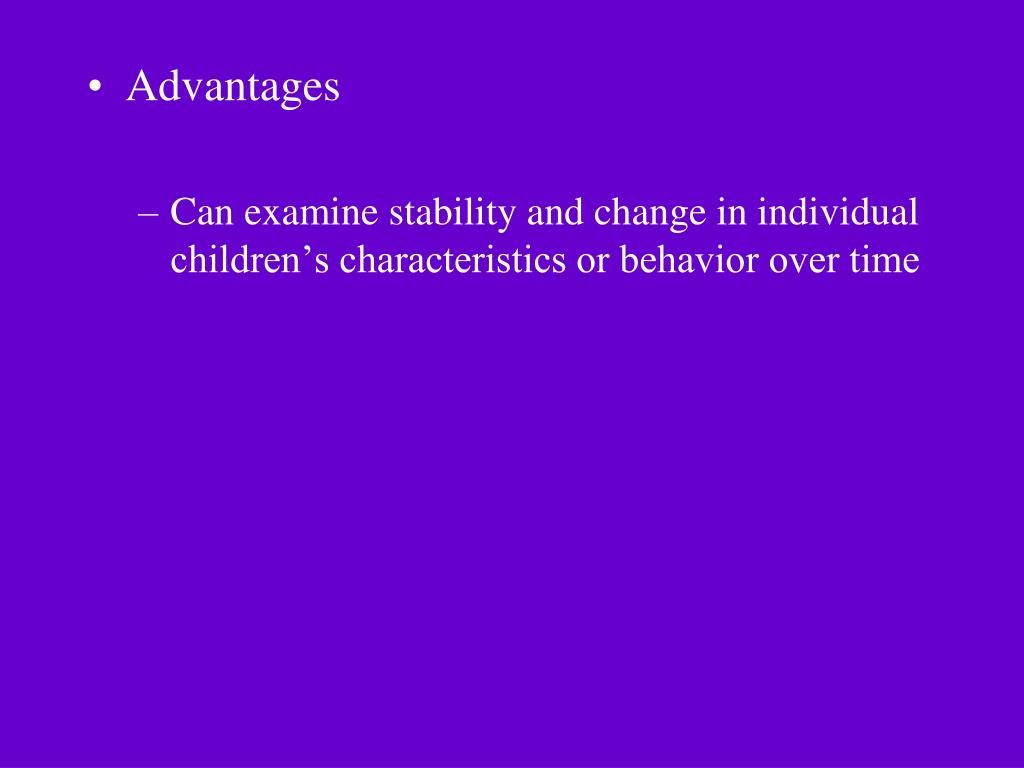 • Advantages

– Can examine stability and change in individual children’s characteristics or behavior over time